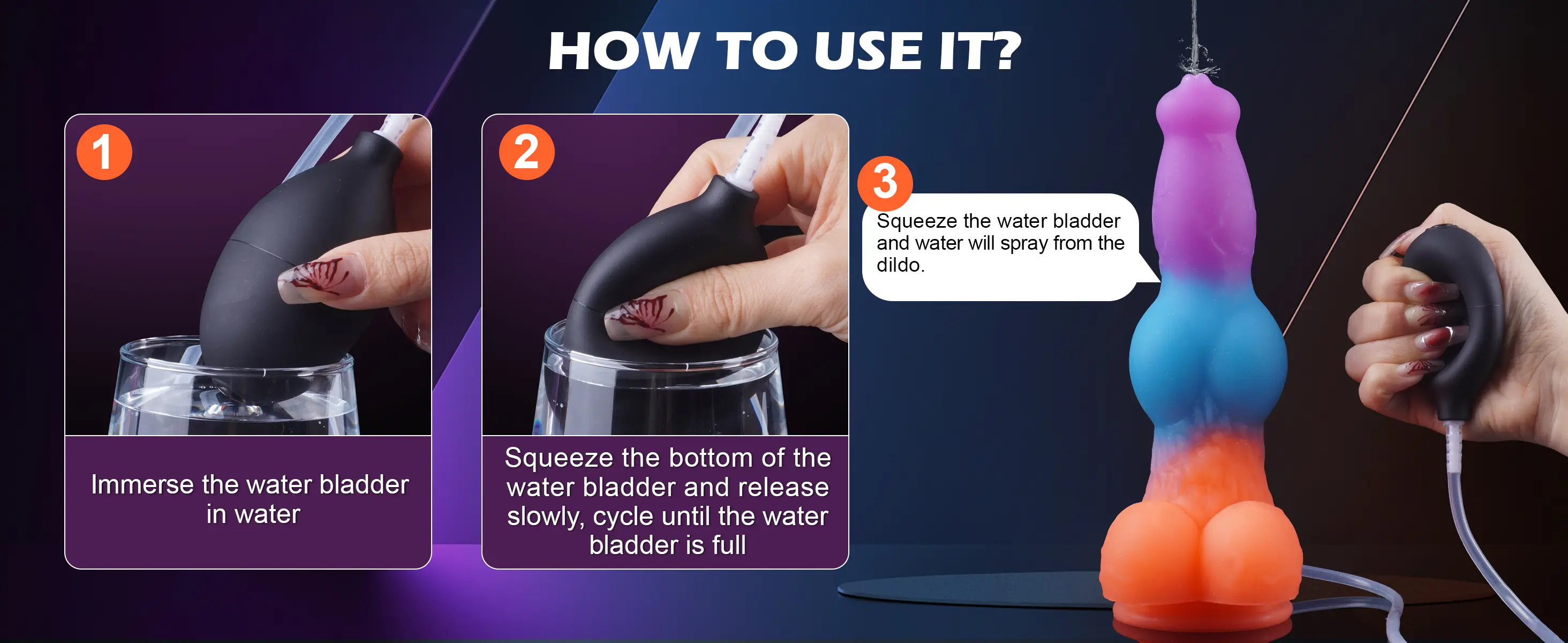 HOW TO USE IT?

1

Immerse the water bladder in water

2

Squeeze the bottom of the water bladder and release slowly, cycle until the water bladder is full

3

Squeeze the water bladder and water will spray from the dildo.